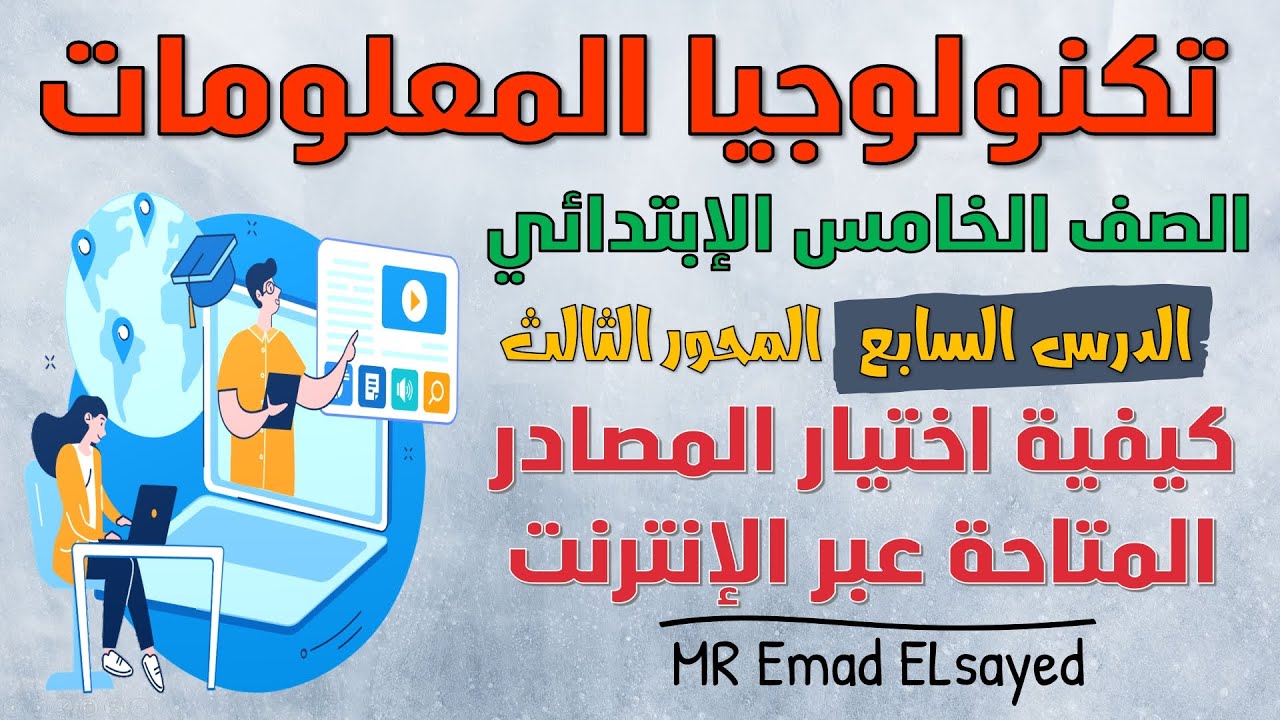 تكنولوجيا المعلومات

الصف الخامس الإبتدائي

المحور الثالث الدرس السابع

كيفية اختيار المصادر المتاحة عبر الإنترنت

MR Emad ELsayed